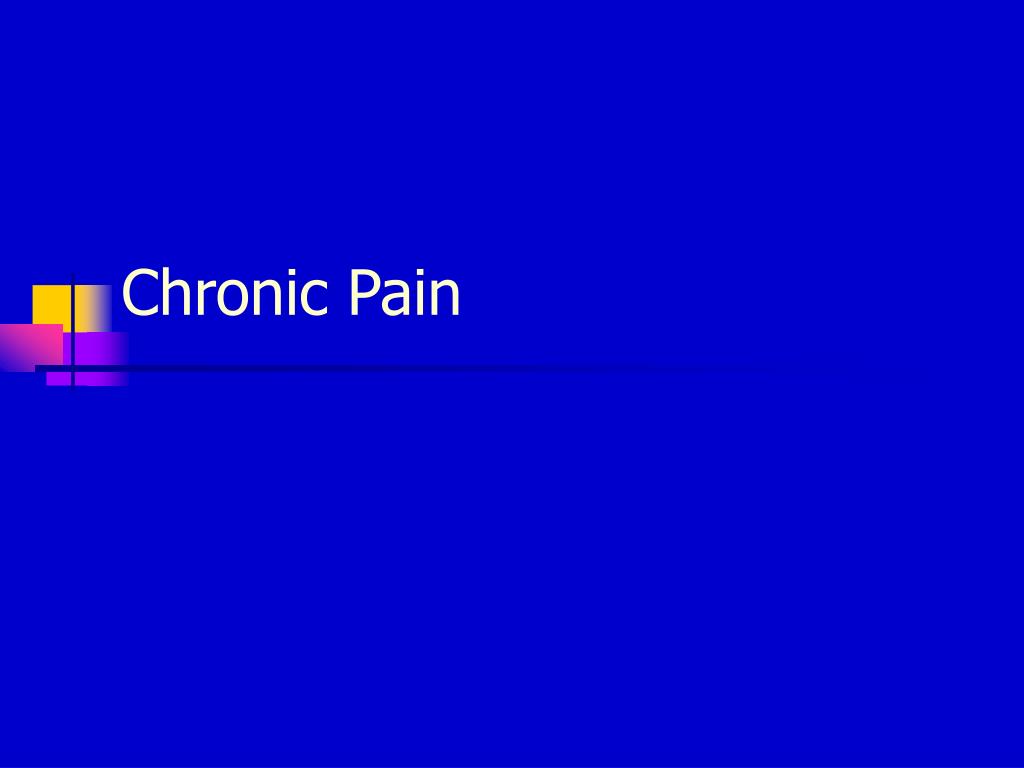 Chronic Pain